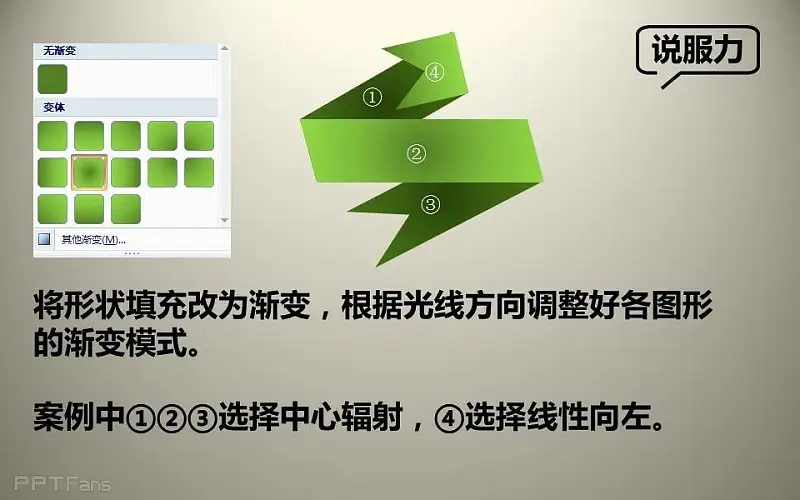 无渐变

变体

其他渐变(M)...

④

①

②

③

说服力

将形状填充改为渐变，根据光线方向调整好各图形的渐变模式。

案例中①②③选择中心辐射，④选择线性向左。

PPTFans